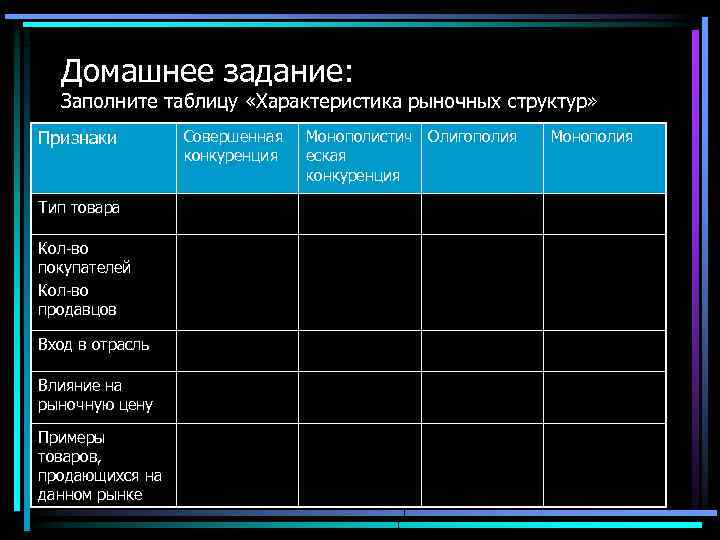 Домашнее задание:
Заполните таблицу «Характеристика рыночных структур»

| Признаки | Совершенная конкуренция | Монополистическая конкуренция | Олигополия | Монополия |
|---|---|---|---|---|
| Тип товара | | | | |
| Кол-во покупателей Кол-во продавцов | | | | |
| Вход в отрасль | | | | |
| Влияние на рыночную цену | | | | |
| Примеры товаров, продающихся на данном рынке | | | | |